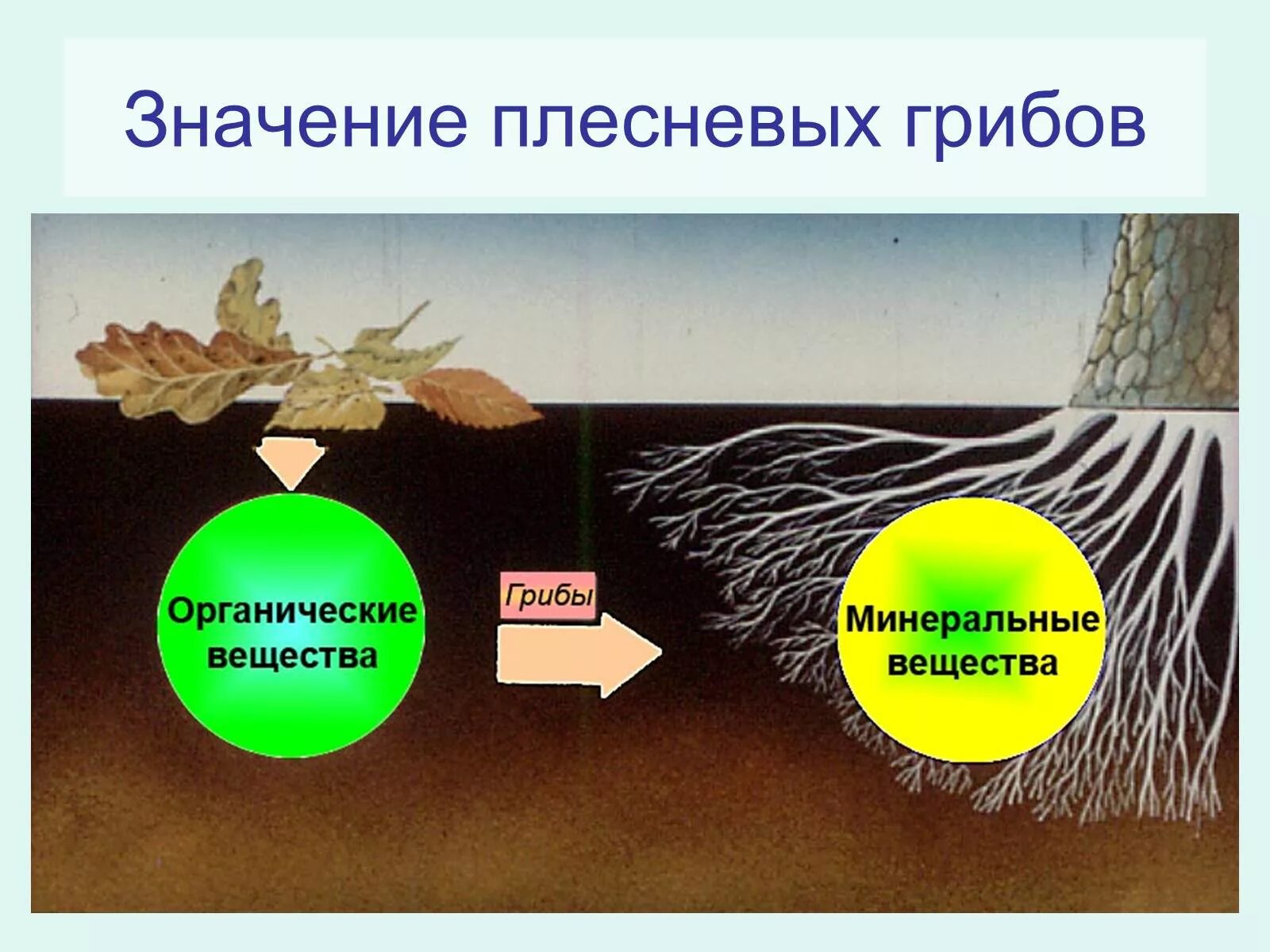 Значение плесневых грибов

Органические вещества

Грибы

Минеральные вещества